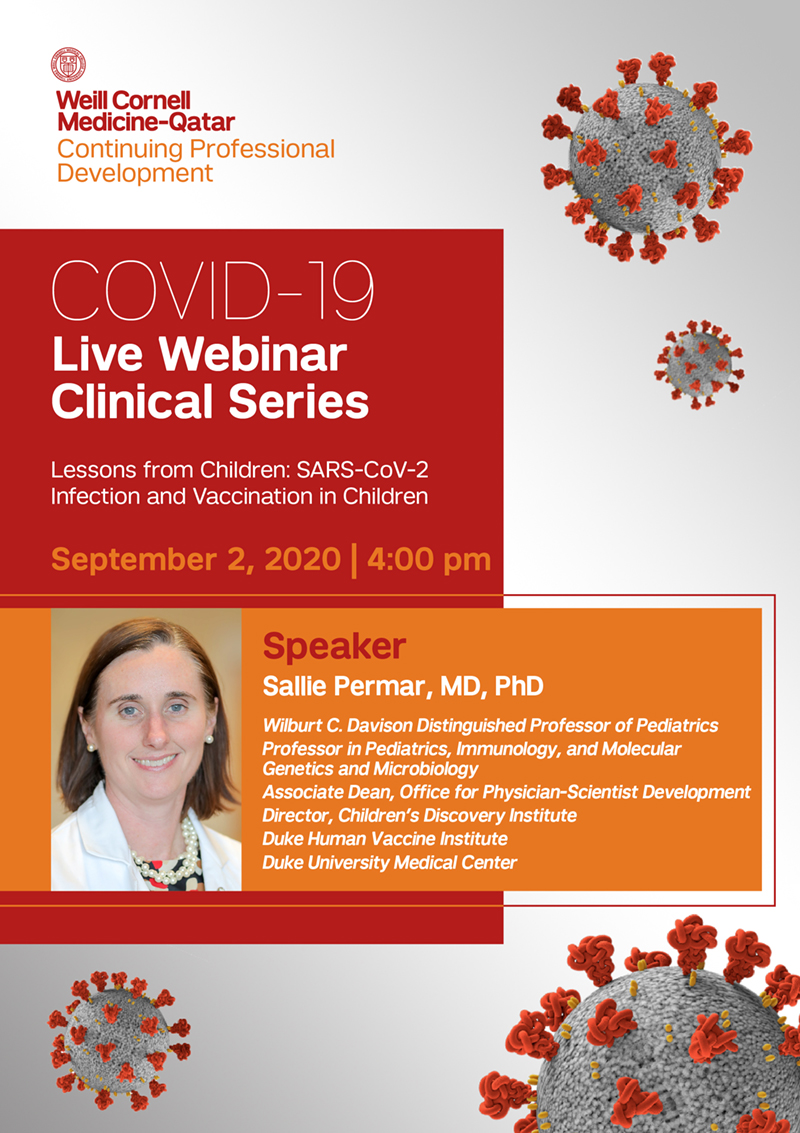 Weill Cornell Medicine-Qatar
Continuing Professional Development

COVID-19
Live Webinar Clinical Series

Lessons from Children: SARS-CoV-2 Infection and Vaccination in Children

September 2, 2020 | 4:00 pm

Speaker
Sallie Permar, MD, PhD

Wilburt C. Davison Distinguished Professor of Pediatrics
Professor in Pediatrics, Immunology, and Molecular Genetics and Microbiology
Associate Dean, Office for Physician-Scientist Development
Director, Children's Discovery Institute
Duke Human Vaccine Institute
Duke University Medical Center